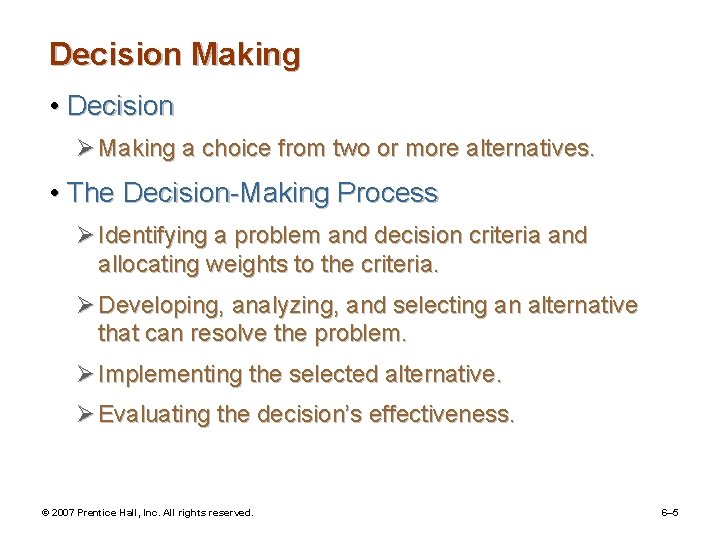 Decision Making

• Decision

➢ Making a choice from two or more alternatives.

• The Decision-Making Process

➢ Identifying a problem and decision criteria and allocating weights to the criteria.

➢ Developing, analyzing, and selecting an alternative that can resolve the problem.

➢ Implementing the selected alternative.

➢ Evaluating the decision's effectiveness.

© 2007 Prentice Hall, Inc. All rights reserved.

6–5